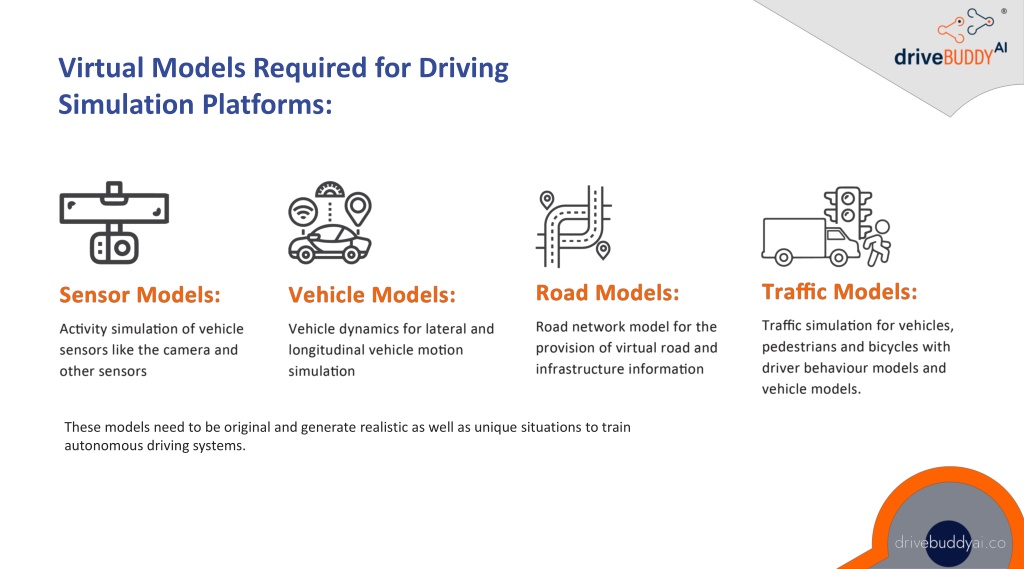 driveBUDDY AI ®

Virtual Models Required for Driving Simulation Platforms:

Sensor Models:

Activity simulation of vehicle sensors like the camera and other sensors

Vehicle Models:

Vehicle dynamics for lateral and longitudinal vehicle motion simulation

Road Models:

Road network model for the provision of virtual road and infrastructure information

Traffic Models:

Traffic simulation for vehicles, pedestrians and bicycles with driver behaviour models and vehicle models.

These models need to be original and generate realistic as well as unique situations to train autonomous driving systems.

drivebuddyai.co